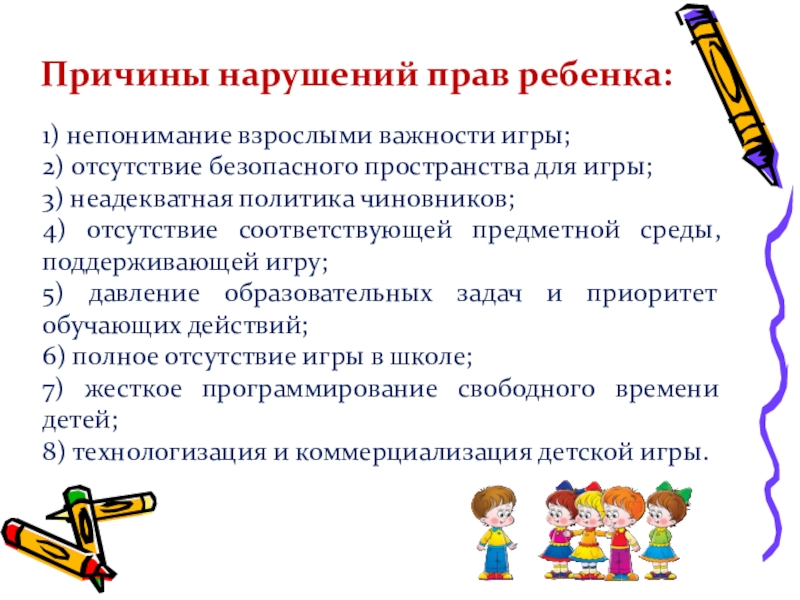 Причины нарушений прав ребенка:

1) непонимание взрослыми важности игры;
2) отсутствие безопасного пространства для игры;
3) неадекватная политика чиновников;
4) отсутствие соответствующей предметной среды, поддерживающей игру;
5) давление образовательных задач и приоритет обучающих действий;
6) полное отсутствие игры в школе;
7) жесткое программирование свободного времени детей;
8) технологизация и коммерциализация детской игры.